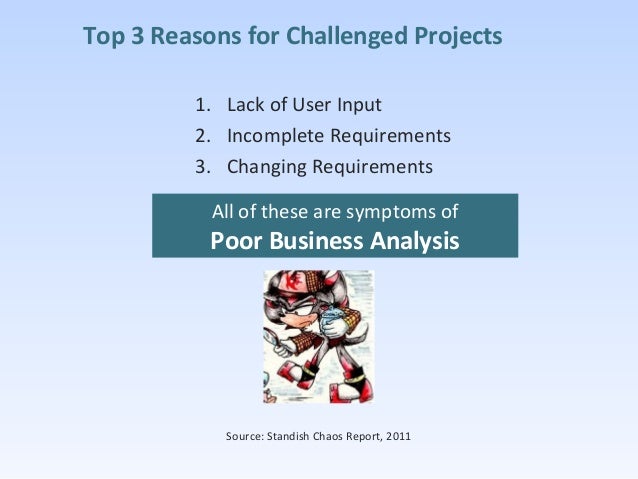 Top 3 Reasons for Challenged Projects

1. Lack of User Input
2. Incomplete Requirements
3. Changing Requirements

All of these are symptoms of
Poor Business Analysis

Source: Standish Chaos Report, 2011